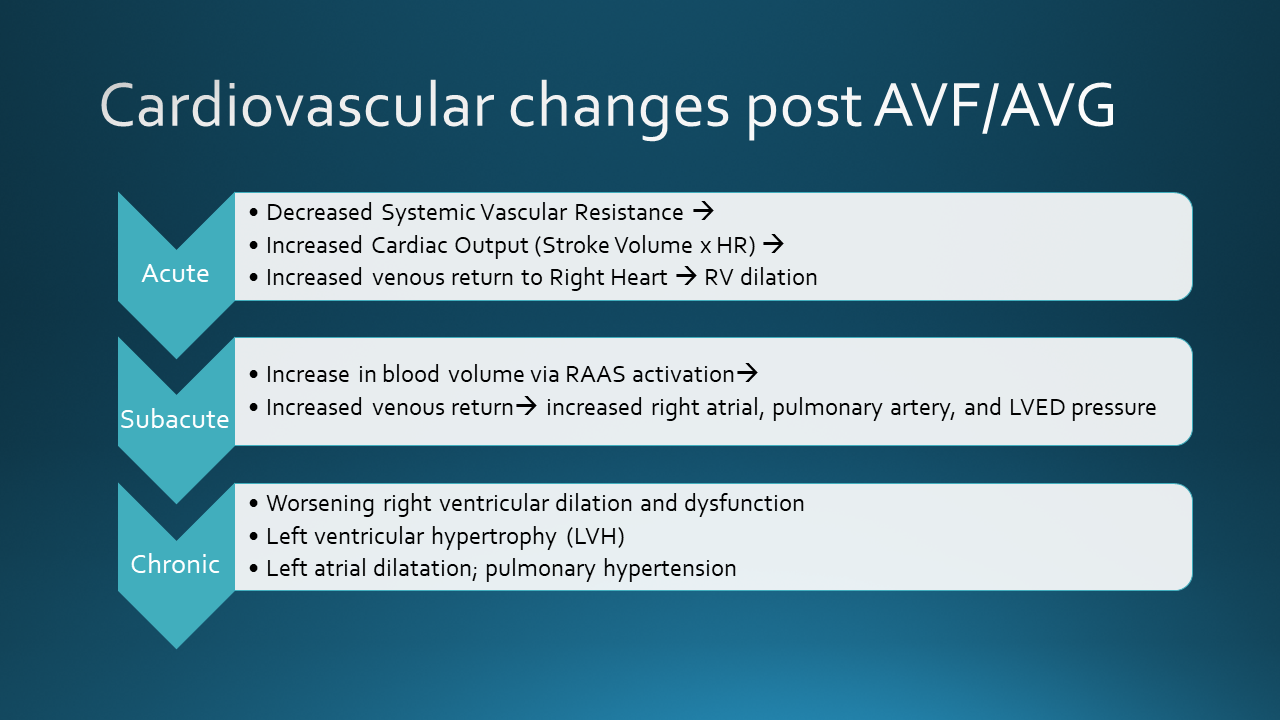 Cardiovascular changes post AVF/AVG

Acute

• Decreased Systemic Vascular Resistance →
• Increased Cardiac Output (Stroke Volume x HR) →
• Increased venous return to Right Heart → RV dilation

Subacute

• Increase in blood volume via RAAS activation→
• Increased venous return→ increased right atrial, pulmonary artery, and LVED pressure

Chronic

• Worsening right ventricular dilation and dysfunction
• Left ventricular hypertrophy (LVH)
• Left atrial dilatation; pulmonary hypertension